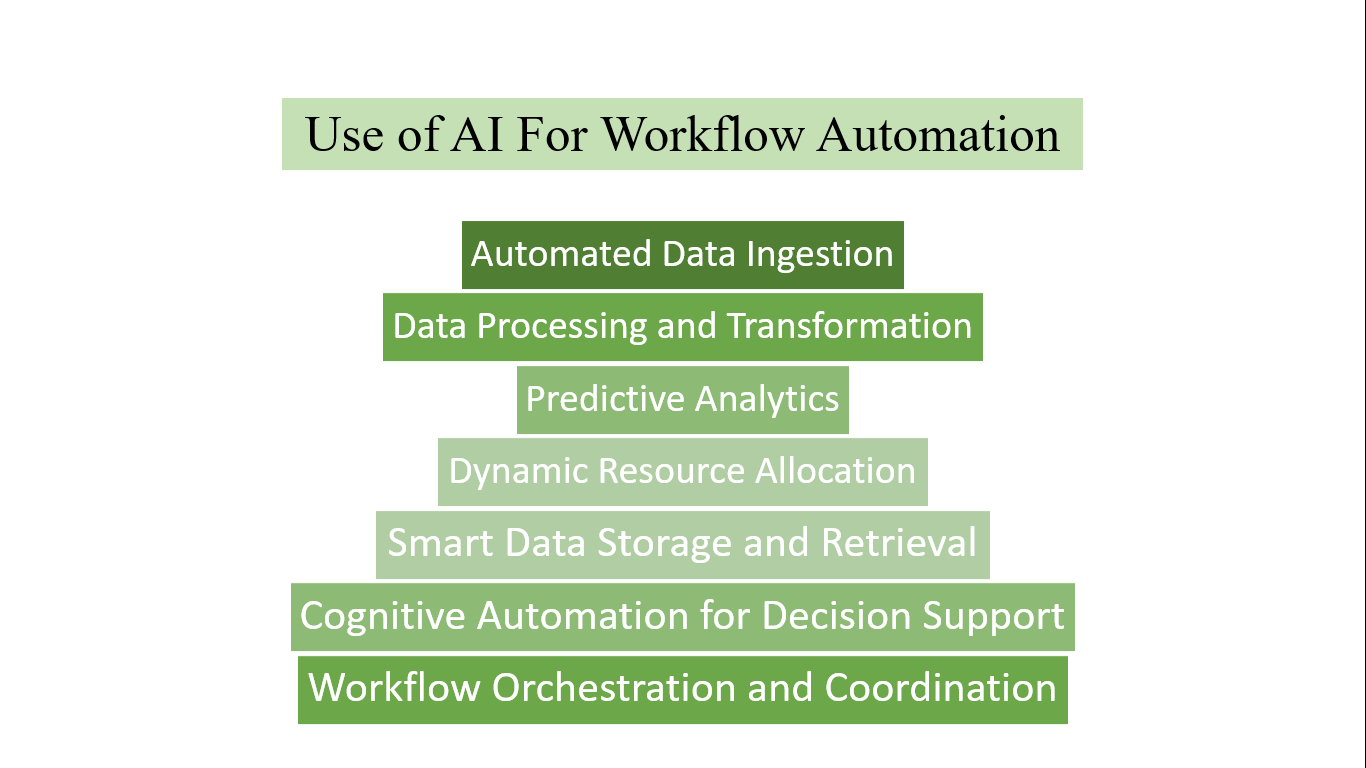 Use of AI For Workflow Automation

Automated Data Ingestion

Data Processing and Transformation

Predictive Analytics

Dynamic Resource Allocation

Smart Data Storage and Retrieval

Cognitive Automation for Decision Support

Workflow Orchestration and Coordination